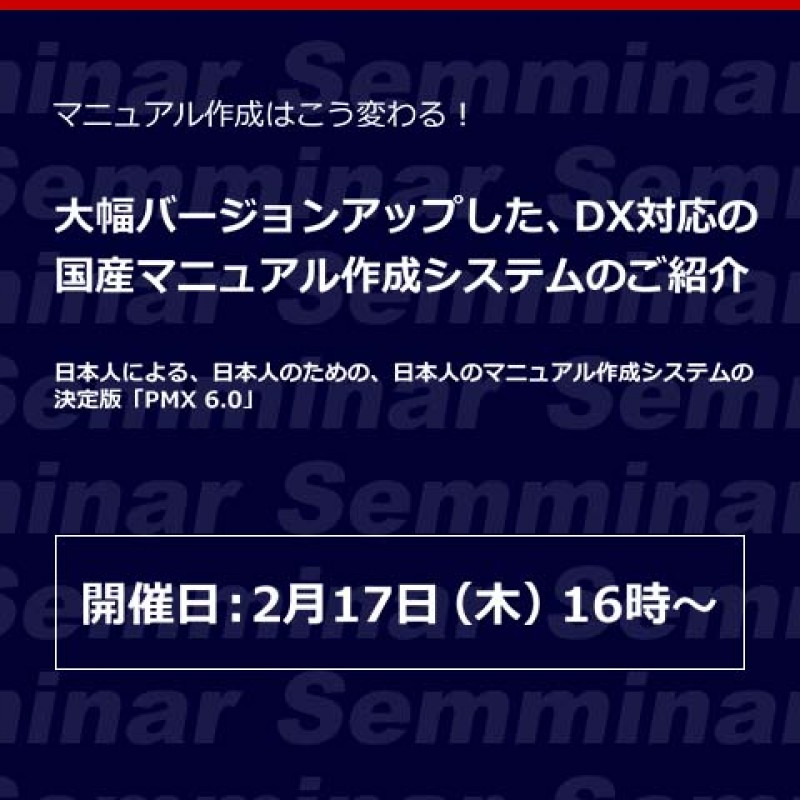 マニュアル作成はこう変わる！

大幅バージョンアップした、DX対応の国産マニュアル作成システムのご紹介

日本人による、日本人のための、日本人のマニュアル作成システムの決定版「PMX 6.0」

開催日：2月17日（木）16時～